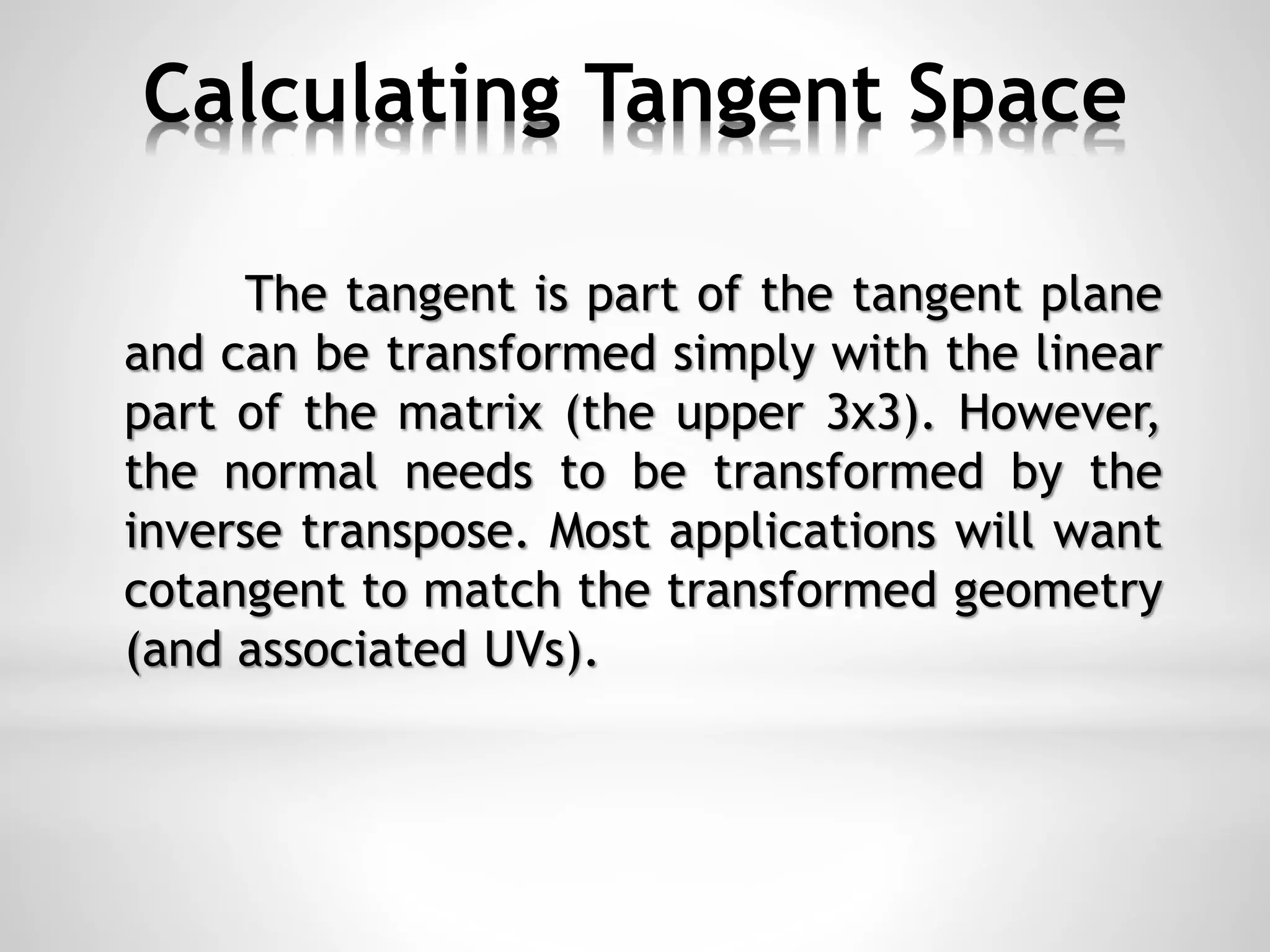 Calculating Tangent Space

The tangent is part of the tangent plane and can be transformed simply with the linear part of the matrix (the upper 3x3). However, the normal needs to be transformed by the inverse transpose. Most applications will want cotangent to match the transformed geometry (and associated UVs).